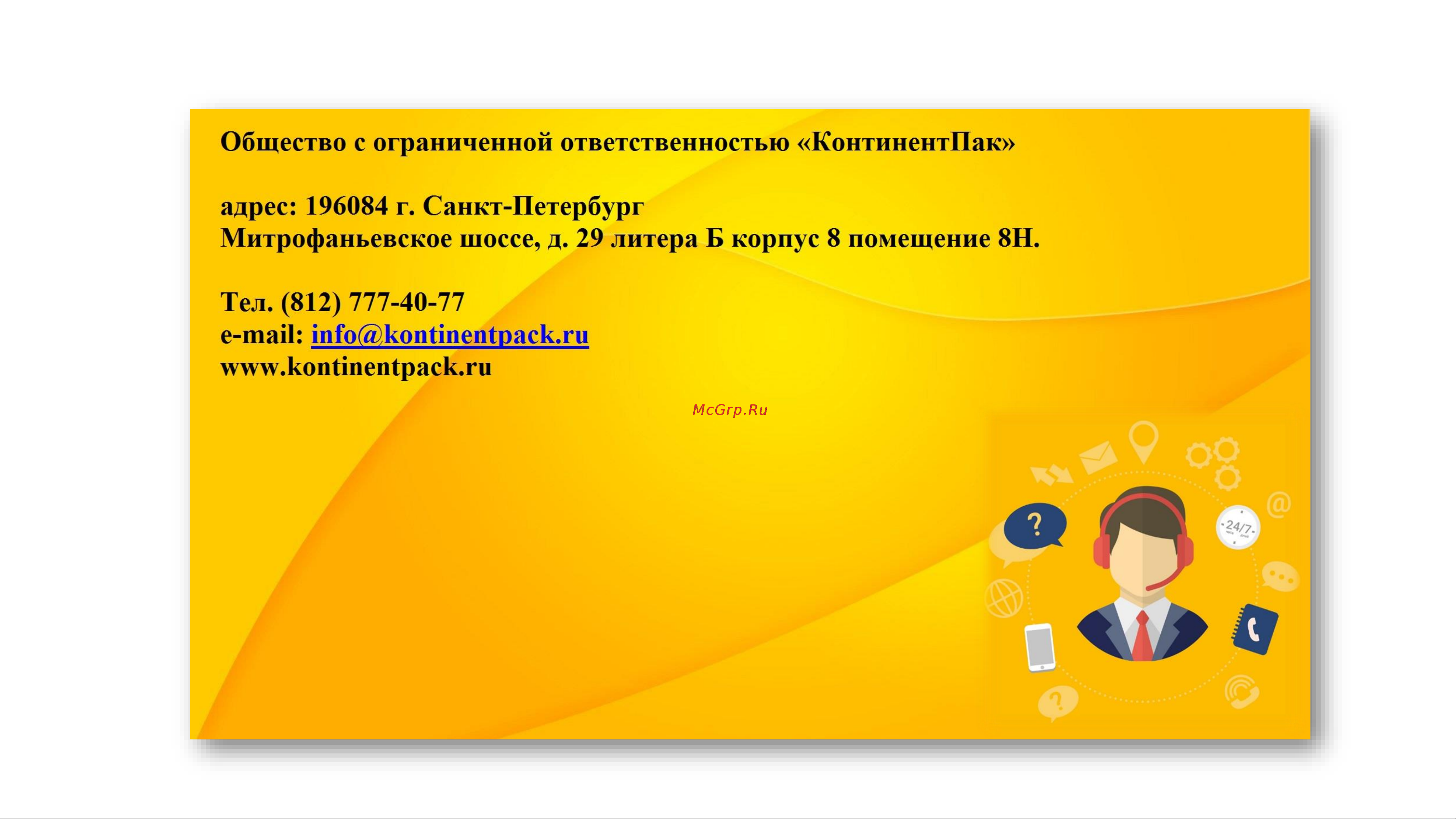 Общество с ограниченной ответственностью «КонтинентПак»

адрес: 196084 г. Санкт-Петербург
Митрофаньевское шоссе, д. 29 литера Б корпус 8 помещение 8Н.

Тел. (812) 777-40-77
e-mail: info@kontinentpack.ru
www.kontinentpack.ru

McGrp.Ru

?

24/7